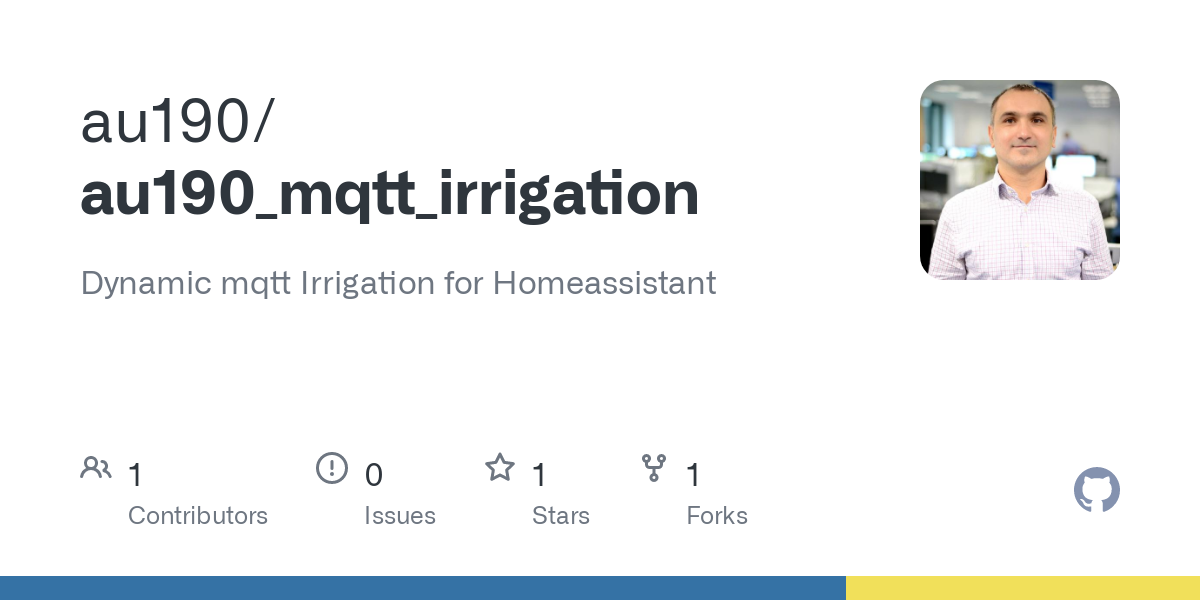 au190/
au190_mqtt_irrigation

Dynamic mqtt Irrigation for Homeassistant

1
Contributors

0
Issues

1
Stars

1
Forks